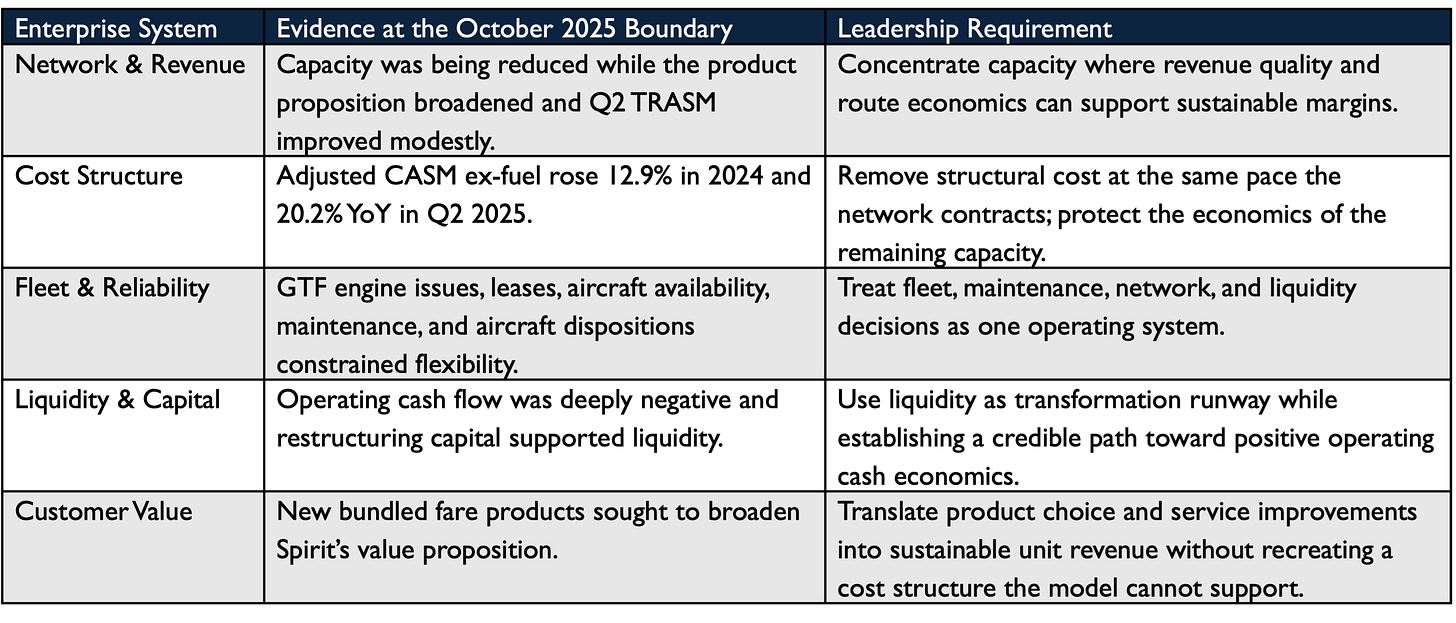 | Enterprise System | Evidence at the October 2025 Boundary | Leadership Requirement |
|---|---|---|
| Network & Revenue | Capacity was being reduced while the product proposition broadened and Q2 TRASM improved modestly. | Concentrate capacity where revenue quality and route economics can support sustainable margins. |
| Cost Structure | Adjusted CASM ex-fuel rose 12.9% in 2024 and 20.2% YoY in Q2 2025. | Remove structural cost at the same pace the network contracts; protect the economics of the remaining capacity. |
| Fleet & Reliability | GTF engine issues, leases, aircraft availability, maintenance, and aircraft dispositions constrained flexibility. | Treat fleet, maintenance, network, and liquidity decisions as one operating system. |
| Liquidity & Capital | Operating cash flow was deeply negative and restructuring capital supported liquidity. | Use liquidity as transformation runway while establishing a credible path toward positive operating cash economics. |
| Customer Value | New bundled fare products sought to broaden Spirit's value proposition. | Translate product choice and service improvements into sustainable unit revenue without recreating a cost structure the model cannot support. |